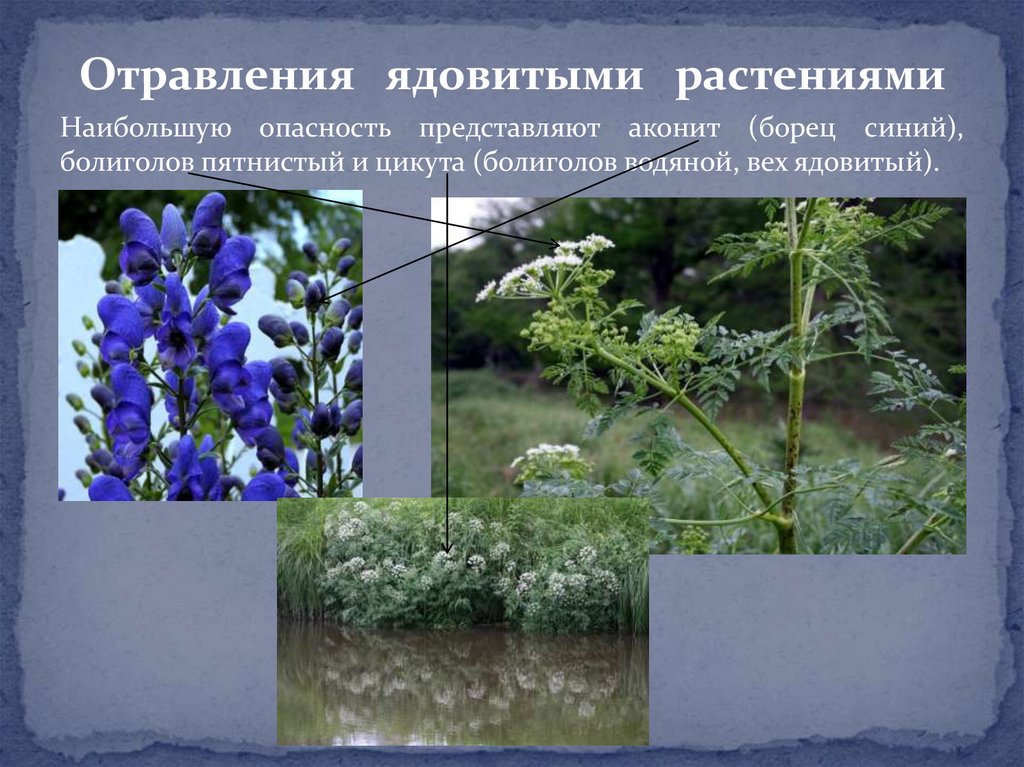 Отравления ядовитыми растениями

Наибольшую опасность представляют аконит (борец синий), болиголов пятнистый и цикута (болиголов водяной, вех ядовитый).